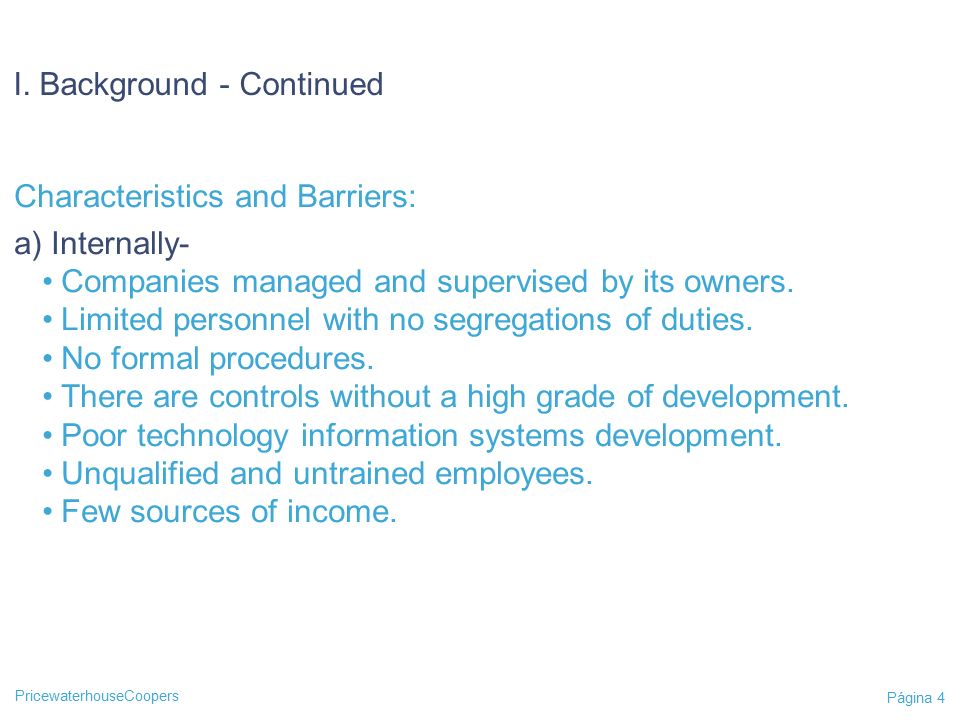 I. Background - Continued

Characteristics and Barriers:

a) Internally-

• Companies managed and supervised by its owners.
• Limited personnel with no segregations of duties.
• No formal procedures.
• There are controls without a high grade of development.
• Poor technology information systems development.
• Unqualified and untrained employees.
• Few sources of income.

PricewaterhouseCoopers

Página 4